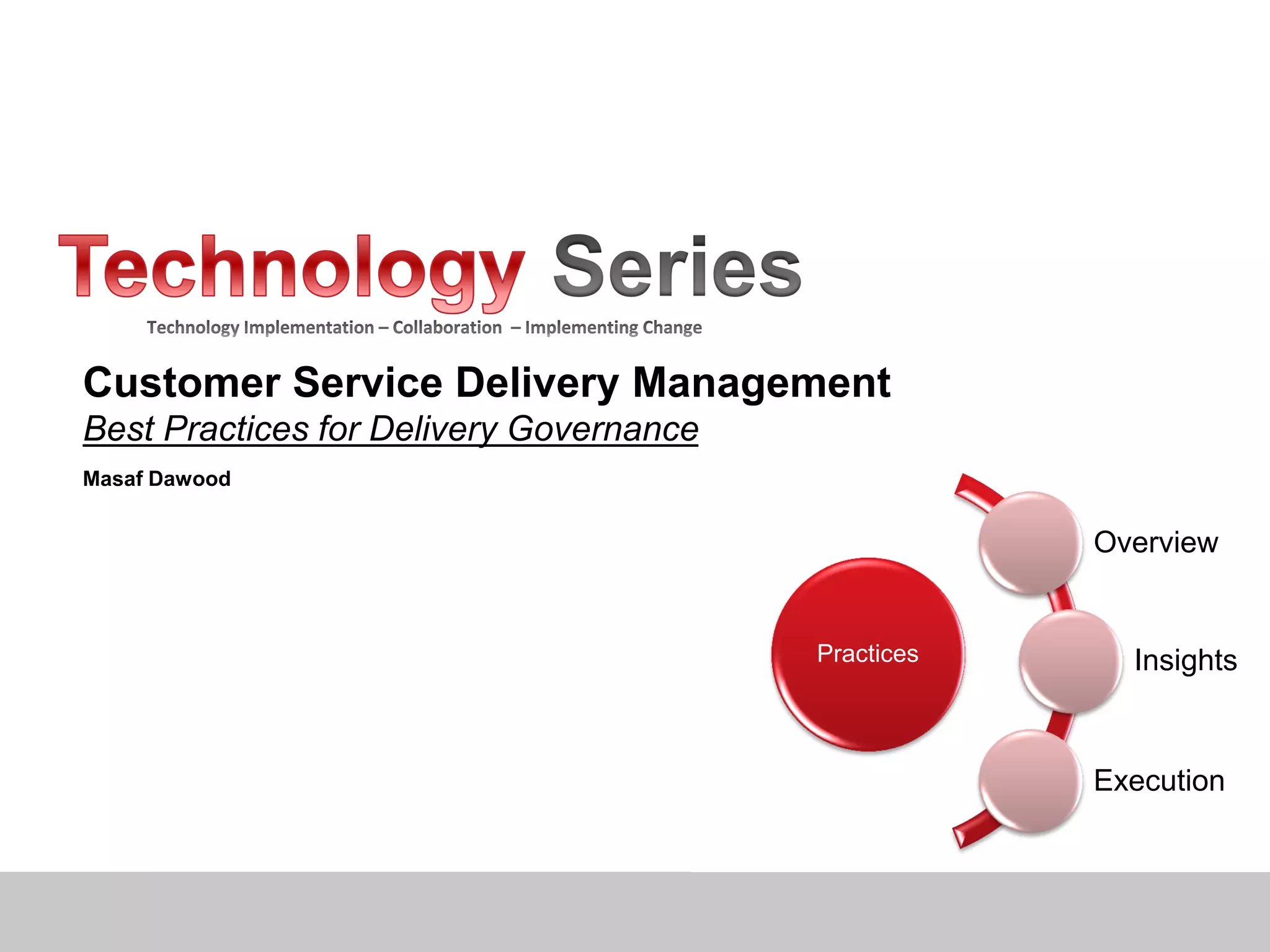 Technology Series

Technology Implementation – Collaboration – Implementing Change

Customer Service Delivery Management

Best Practices for Delivery Governance

Masaf Dawood

Practices

Overview

Insights

Execution